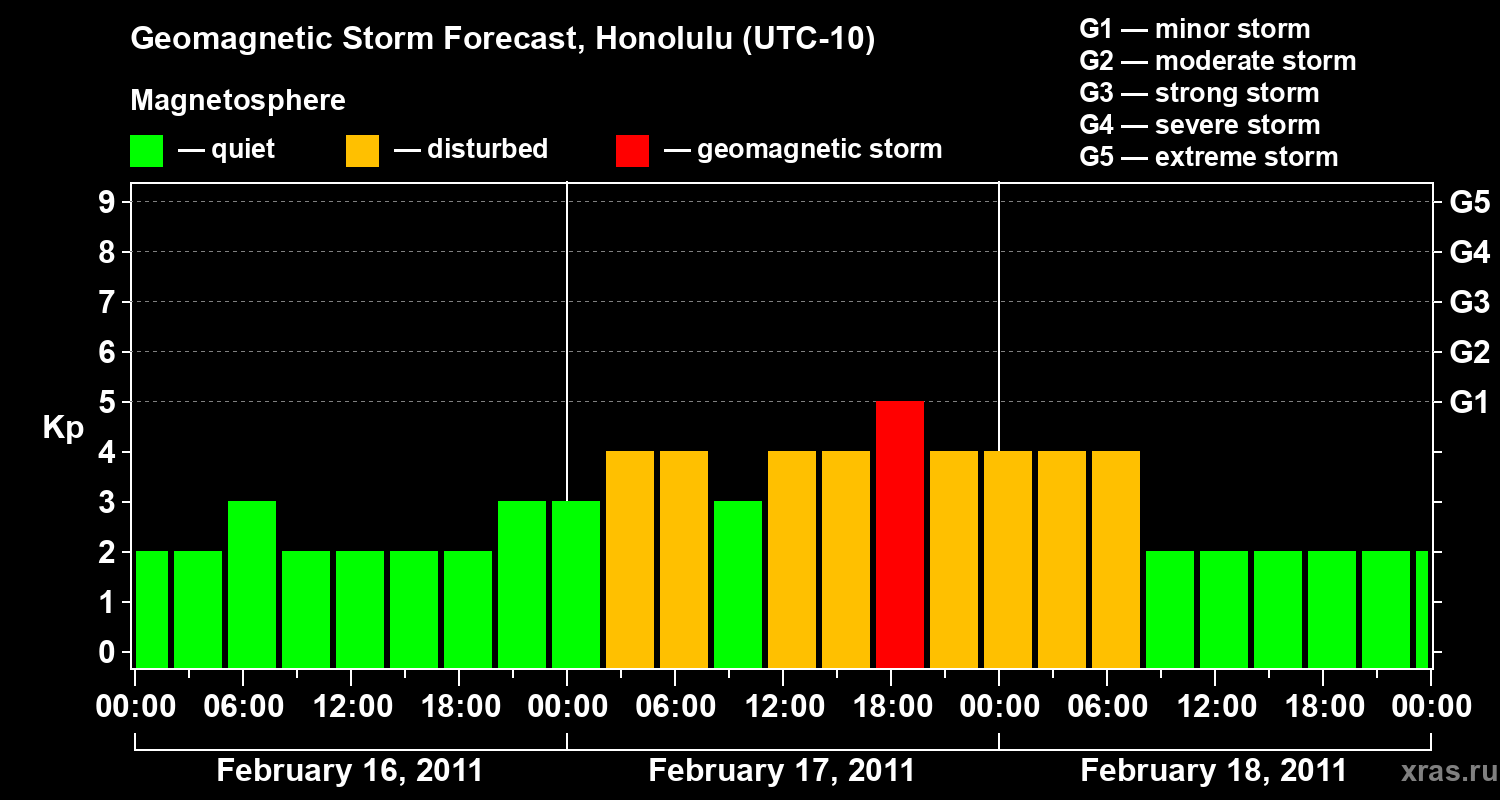 Geomagnetic Storm Forecast, Honolulu (UTC-10)

Magnetosphere

— quiet — disturbed — geomagnetic storm

G1 — minor storm
G2 — moderate storm
G3 — strong storm
G4 — severe storm
G5 — extreme storm

Kp

9
8
7
6
5
4
3
2
1
0

G5
G4
G3
G2
G1

00:00 06:00 12:00 18:00 00:00 06:00 12:00 18:00 00:00 06:00 12:00 18:00 00:00

February 16, 2011 February 17, 2011 February 18, 2011

xras.ru